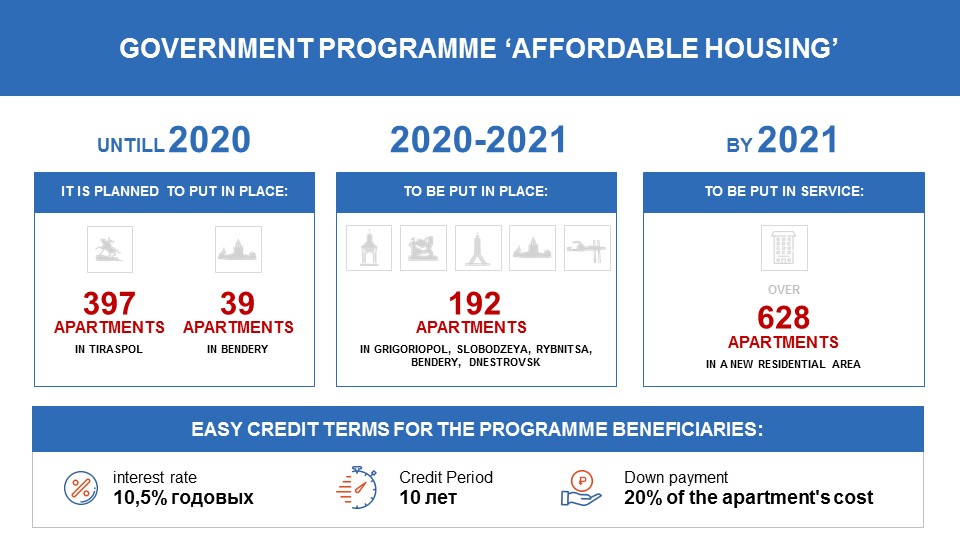 GOVERNMENT PROGRAMME ‘AFFORDABLE HOUSING’

UNTILL 2020

IT IS PLANNED TO PUT IN PLACE:

397 APARTMENTS IN TIRASPOL

39 APARTMENTS IN BENDERY

2020-2021

TO BE PUT IN PLACE:

192 APARTMENTS IN GRIGORIOPOL, SLOBODZEYA, RYBNITSA, BENDERY, DNESTROVSK

BY 2021

TO BE PUT IN SERVICE:

OVER 628 APARTMENTS IN A NEW RESIDENTIAL AREA

EASY CREDIT TERMS FOR THE PROGRAMME BENEFICIARIES:

interest rate
10,5% годовых

Credit Period
10 лет

Down payment
20% of the apartment's cost